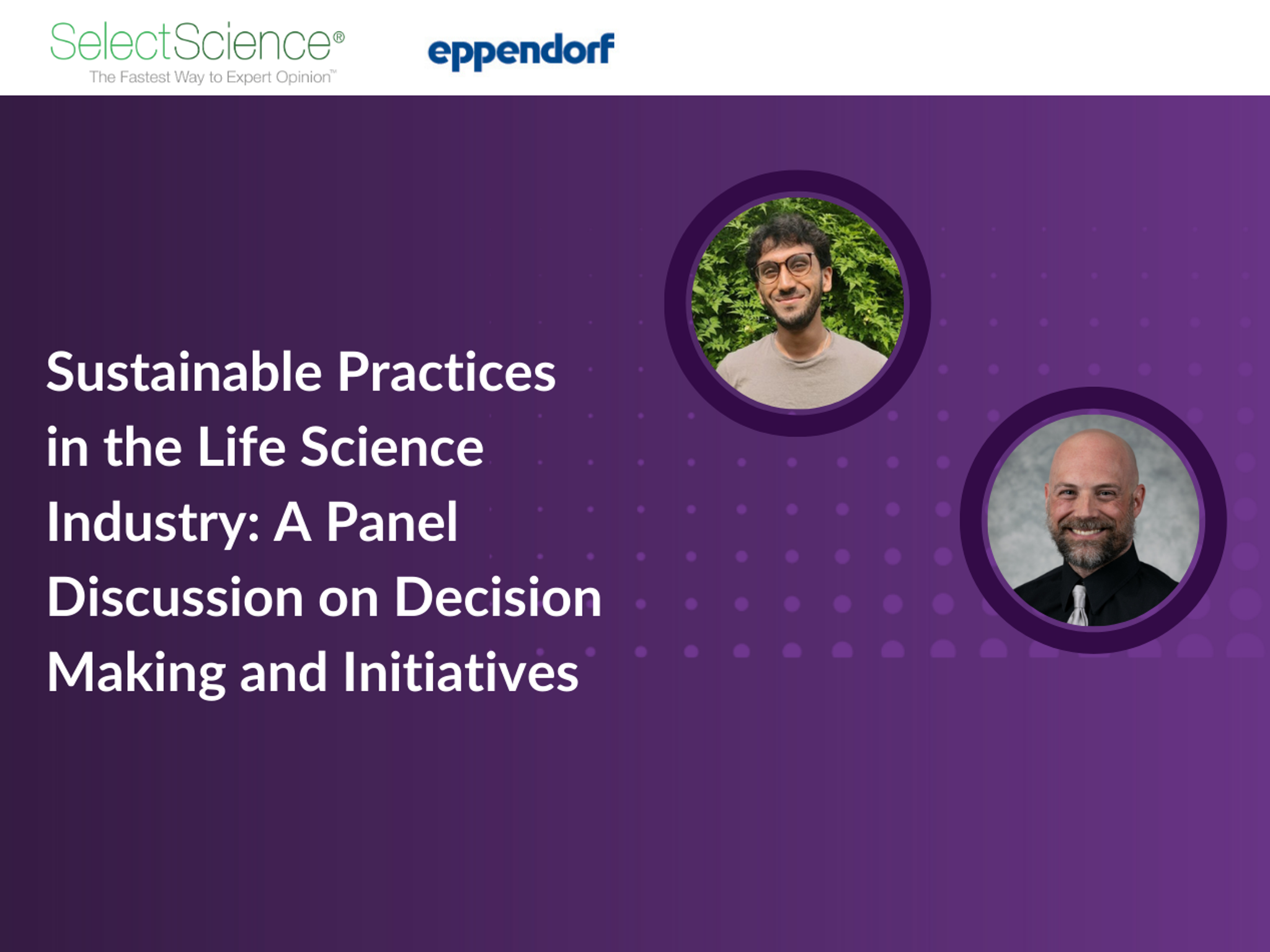 SelectScience®
The Fastest Way to Expert Opinion™

eppendorf

Sustainable Practices in the Life Science Industry: A Panel Discussion on Decision Making and Initiatives